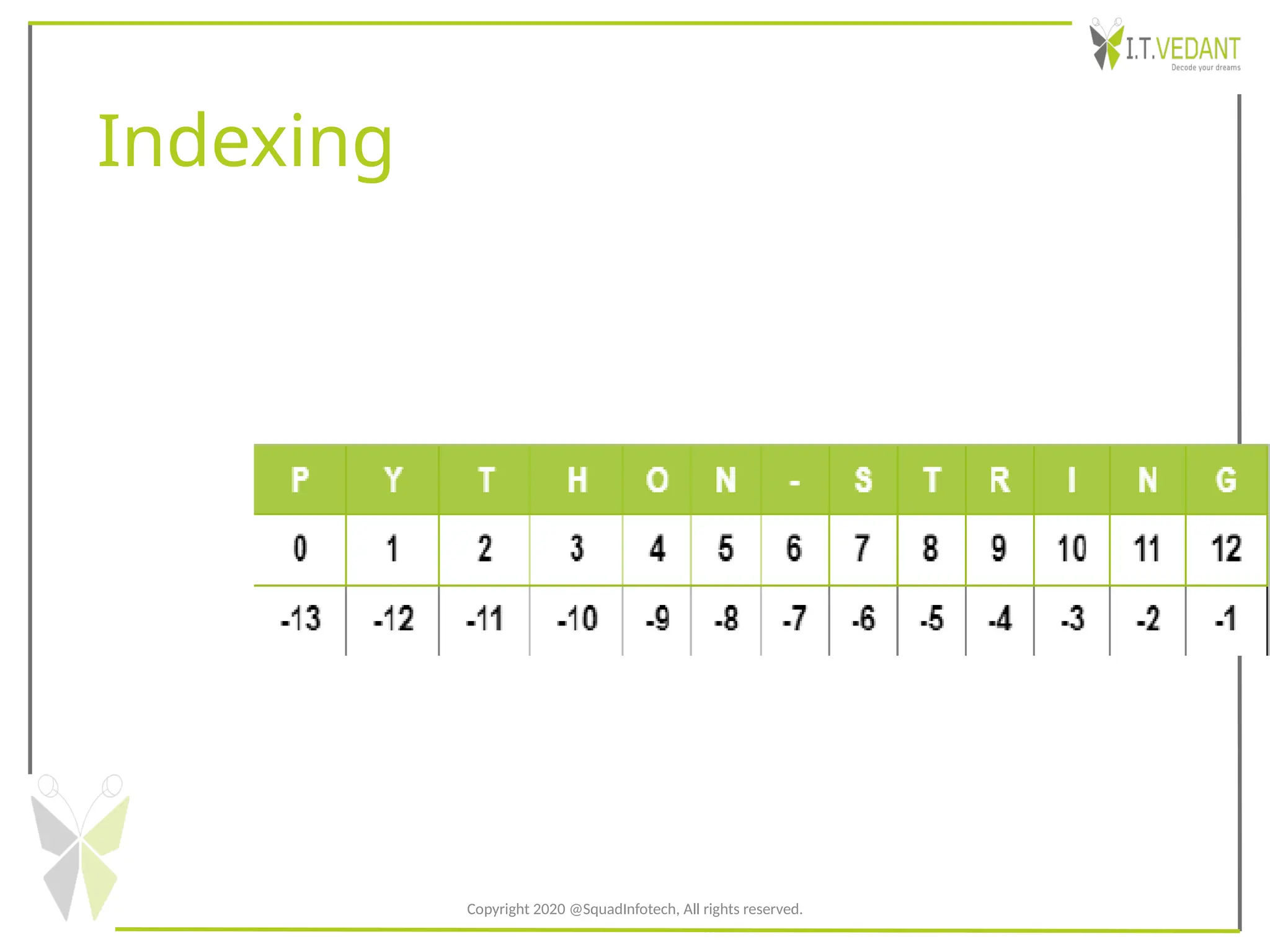 I.T.VEDANT
Decode your dreams

Indexing

| P | Y | T | H | O | N | - | S | T | R | I | N | G |
|---|---|---|---|---|---|---|---|---|---|---|---|---|
| 0 | 1 | 2 | 3 | 4 | 5 | 6 | 7 | 8 | 9 | 10 | 11 | 12 |
| -13 | -12 | -11 | -10 | -9 | -8 | -7 | -6 | -5 | -4 | -3 | -2 | -1 |

Copyright 2020 @SquadInfotech, All rights reserved.